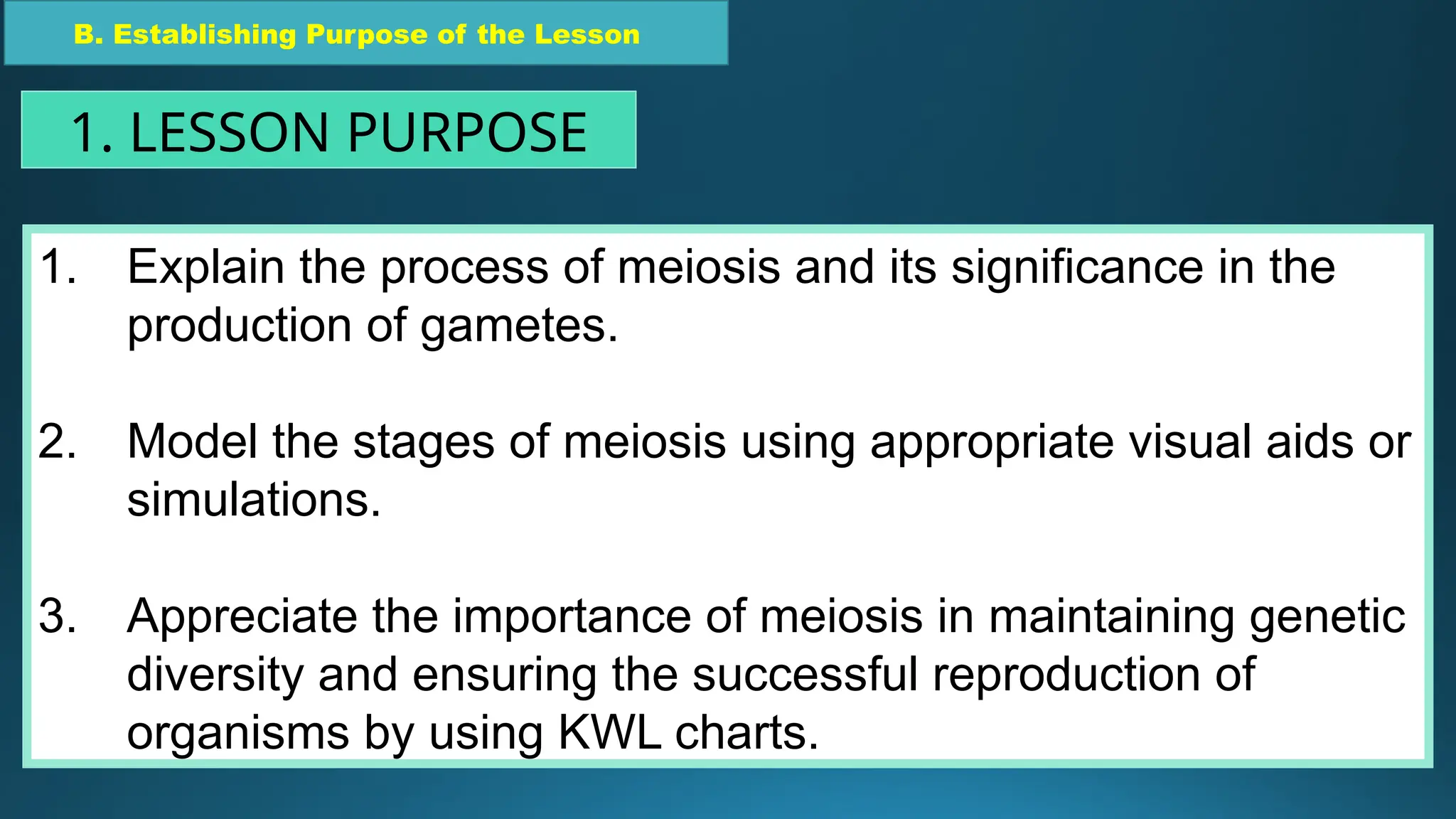 B. Establishing Purpose of the Lesson

1. LESSON PURPOSE

1. Explain the process of meiosis and its significance in the production of gametes.

2. Model the stages of meiosis using appropriate visual aids or simulations.

3. Appreciate the importance of meiosis in maintaining genetic diversity and ensuring the successful reproduction of organisms by using KWL charts.